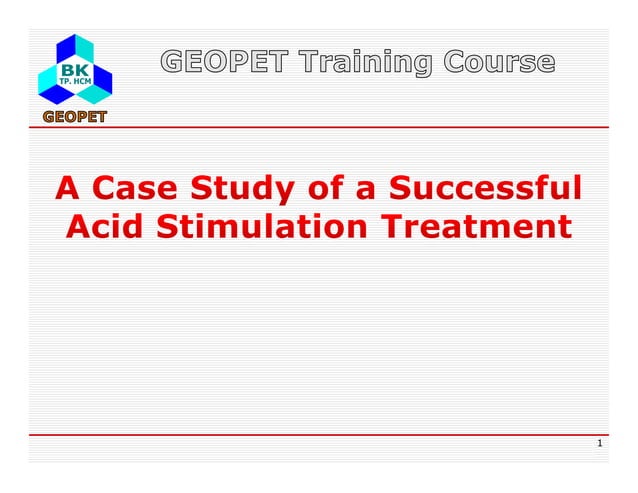 BK
TP. HCM
GEOPET

GEOPET Training Course

A Case Study of a Successful Acid Stimulation Treatment

1